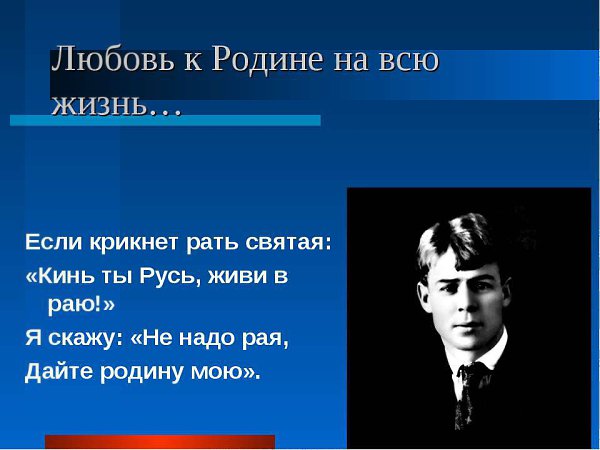 Любовь к Родине на всю жизнь…

Если крикнет рать святая:
«Кинь ты Русь, живи в раю!»
Я скажу: «Не надо рая,
Дайте родину мою».